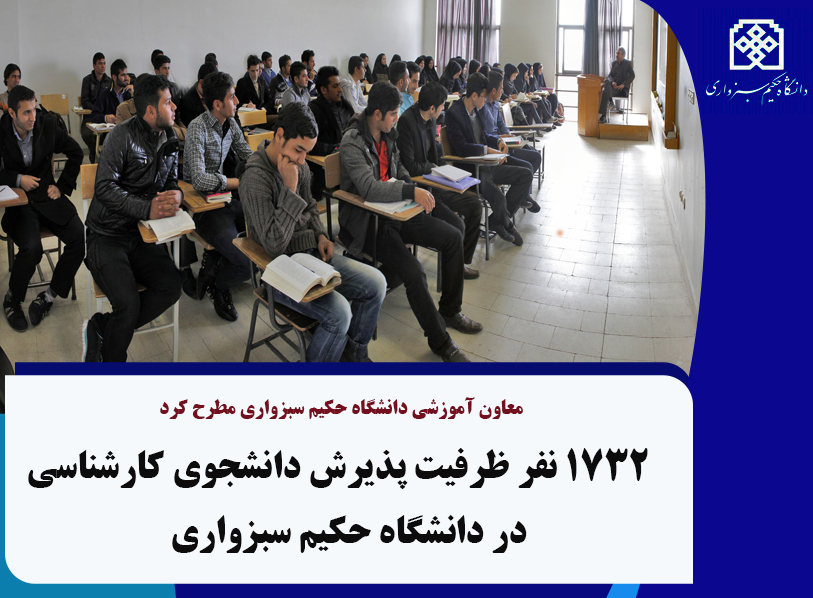 دانشگاه حکیم سبزواری

معاون آموزشی دانشگاه حکیم سبزواری مطرح کرد

۱۷۳۲ نفر ظرفیت پذیرش دانشجوی کارشناسی در دانشگاه حکیم سبزواری